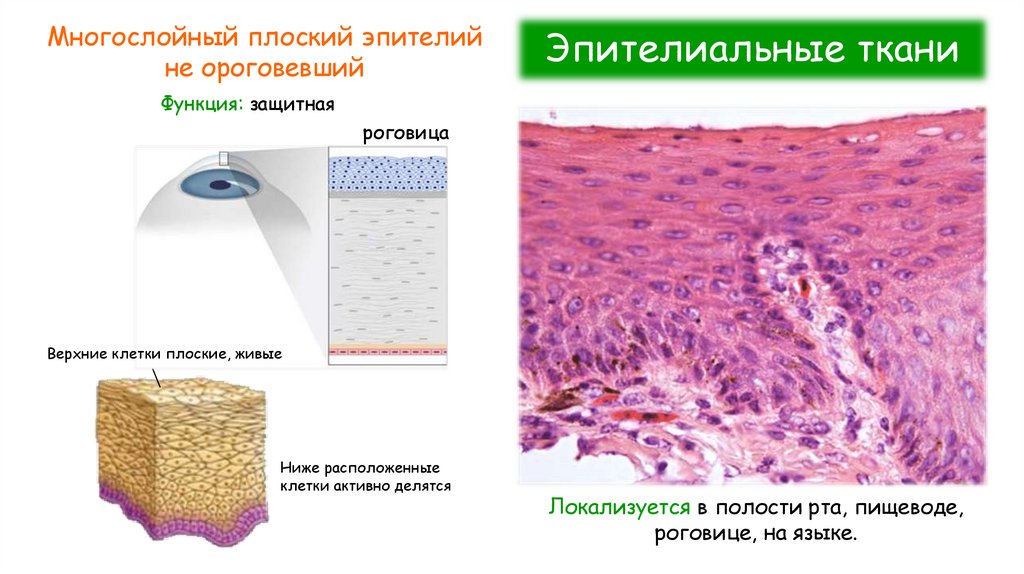 Многослойный плоский эпителий не ороговевший

Функция: защитная

роговица

Верхние клетки плоские, живые

Ниже расположенные клетки активно делятся

Эпителиальные ткани

Локализуется в полости рта, пищеводе, роговице, на языке.